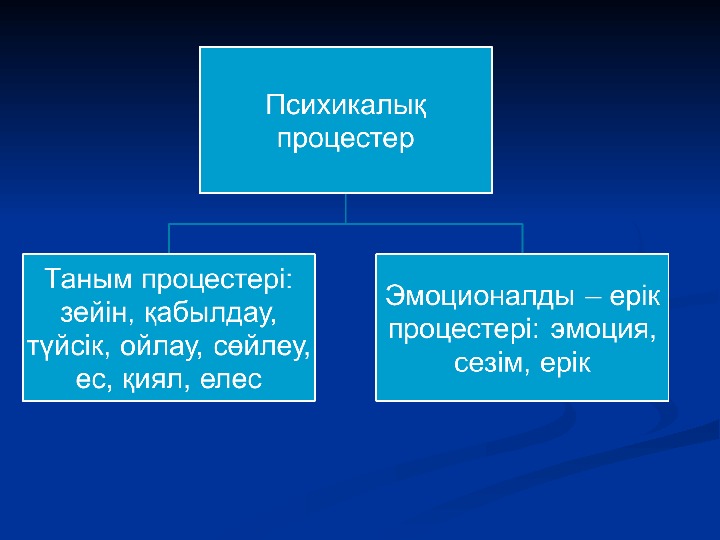 Психикалық процестер

Таным процестері: зейін, қабылдау, түйсік, ойлау, сөйлеу, ес, қиял, елес

Эмоционалды – ерік процестері: эмоция, сезім, ерік